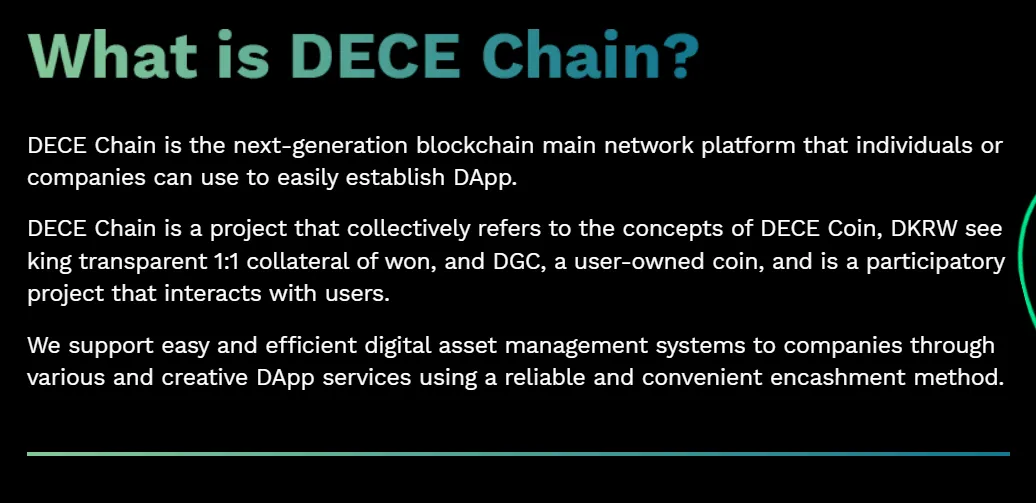 What is DECE Chain?

DECE Chain is the next-generation blockchain main network platform that individuals or companies can use to easily establish DApp.

DECE Chain is a project that collectively refers to the concepts of DECE Coin, DKRW see king transparent 1:1 collateral of won, and DGC, a user-owned coin, and is a participatory project that interacts with users.

We support easy and efficient digital asset management systems to companies through various and creative DApp services using a reliable and convenient encashment method.